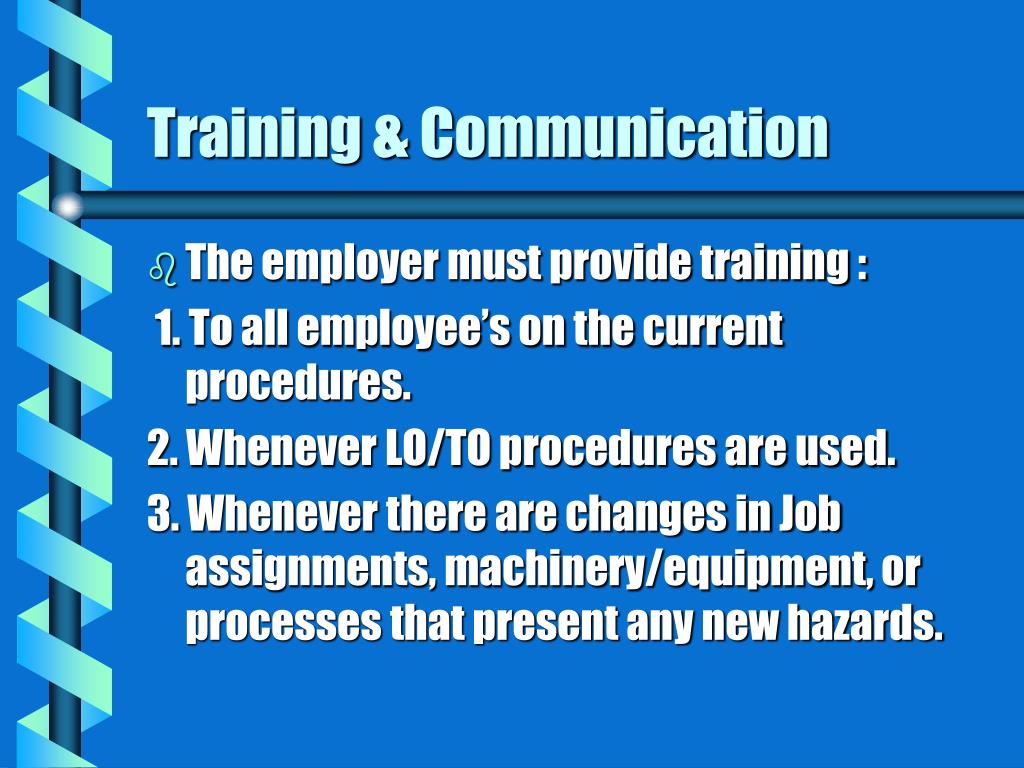 Training & Communication

The employer must provide training :

1. To all employee’s on the current procedures.

2. Whenever LO/TO procedures are used.

3. Whenever there are changes in Job assignments, machinery/equipment, or processes that present any new hazards.